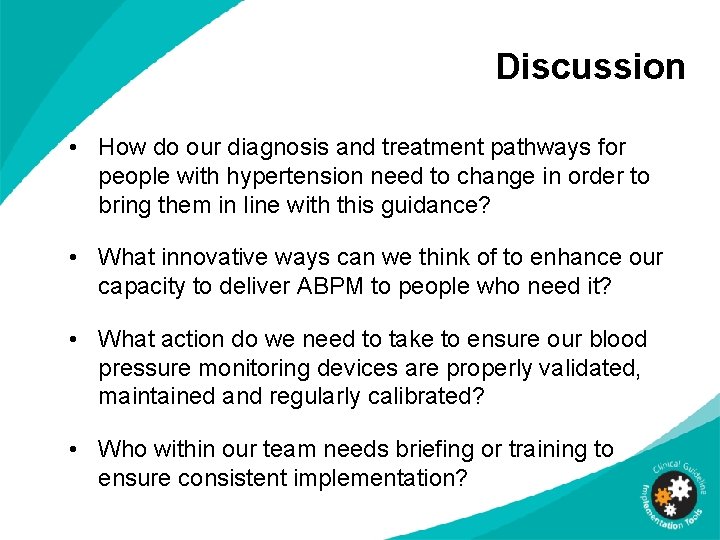 Discussion

• How do our diagnosis and treatment pathways for people with hypertension need to change in order to bring them in line with this guidance?

• What innovative ways can we think of to enhance our capacity to deliver ABPM to people who need it?

• What action do we need to take to ensure our blood pressure monitoring devices are properly validated, maintained and regularly calibrated?

• Who within our team needs briefing or training to ensure consistent implementation?

Clinical Guideline Implementation Tools